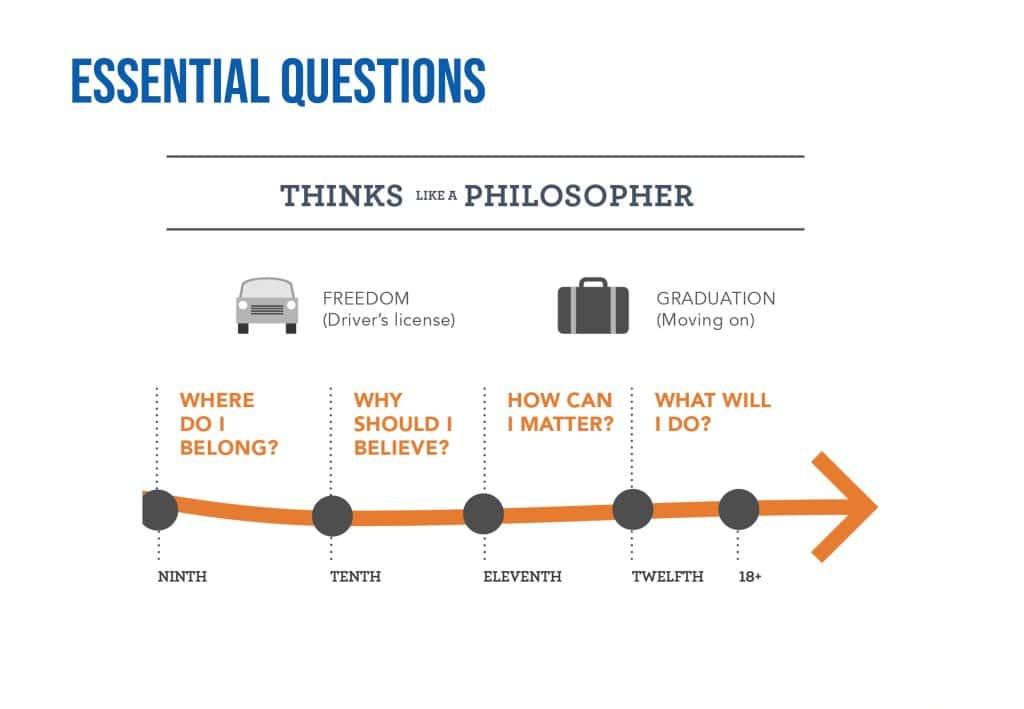 ESSENTIAL QUESTIONS

THINKS LIKE A PHILOSOPHER

FREEDOM
(Driver's license)

GRADUATION
(Moving on)

WHERE DO I BELONG?

WHY SHOULD I BELIEVE?

HOW CAN I MATTER?

WHAT WILL I DO?

NINTH

TENTH

ELEVENTH

TWELFTH

18+